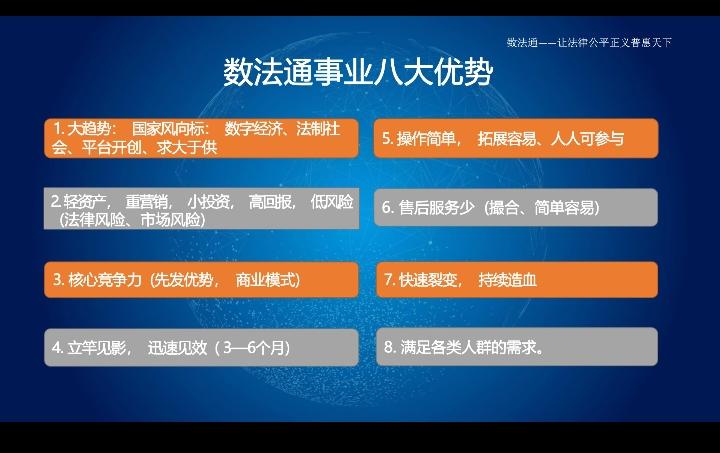 数法通——让法律公平正义普惠天下

数法通事业八大优势

1. 大趋势： 国家风向标： 数字经济、法制社会、平台开创、求大于供

2. 轻资产， 重营销， 小投资， 高回报， 低风险（法律风险、市场风险）

3. 核心竞争力（先发优势， 商业模式）

4. 立竿见影， 迅速见效（3—6个月）

5. 操作简单， 拓展容易、人人可参与

6. 售后服务少（撮合、简单容易）

7. 快速裂变， 持续造血

8. 满足各类人群的需求。